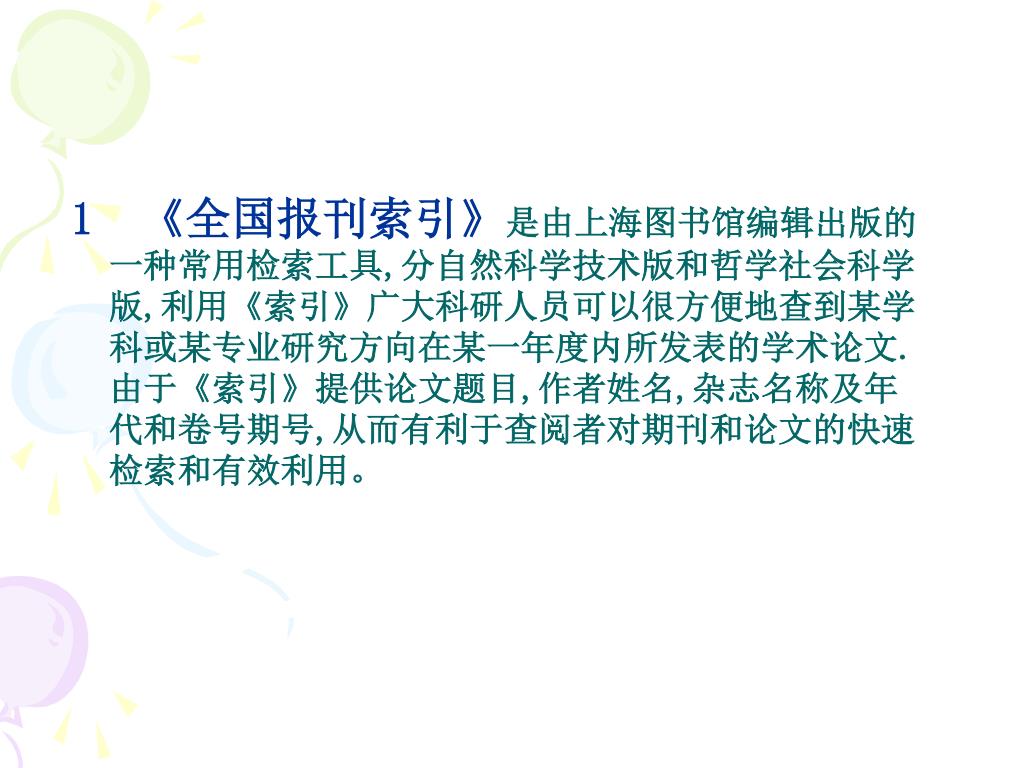 1 《全国报刊索引》是由上海图书馆编辑出版的一种常用检索工具,分自然科学技术版和哲学社会科学版,利用《索引》广大科研人员可以很方便地查到某学科或某专业研究方向在某一年度内所发表的学术论文.由于《索引》提供论文题目,作者姓名,杂志名称及年代和卷号期号,从而有利于查阅者对期刊和论文的快速检索和有效利用。